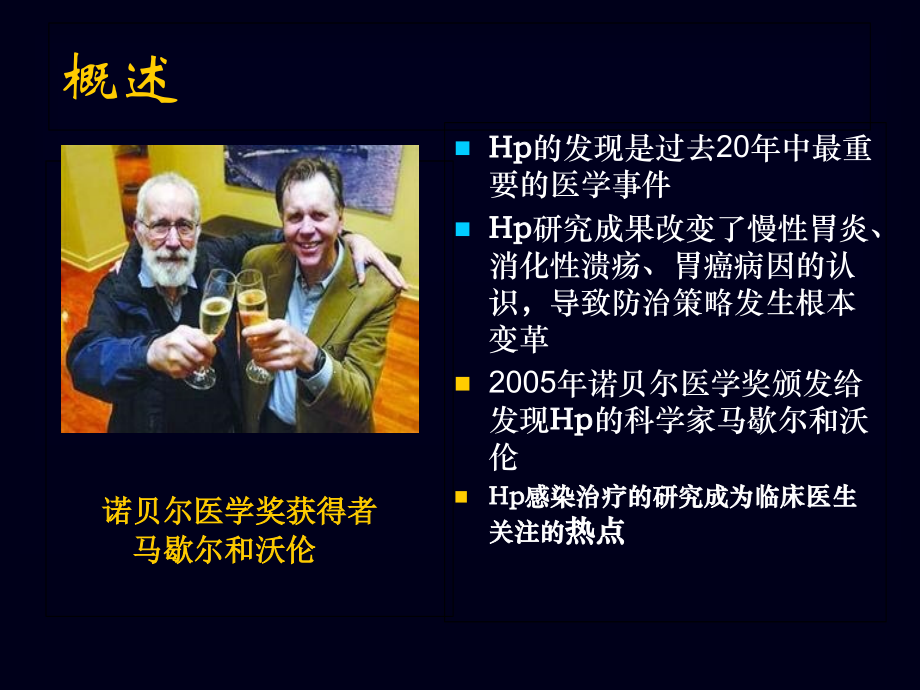 概述

诺贝尔医学奖获得者
马歇尔和沃伦

Hp的发现是过去20年中最重要的医学事件

Hp研究成果改变了慢性胃炎、消化性溃疡、胃癌病因的认识，导致防治策略发生根本变革

2005年诺贝尔医学奖颁发给发现Hp的科学家马歇尔和沃伦

Hp感染治疗的研究成为临床医生关注的热点